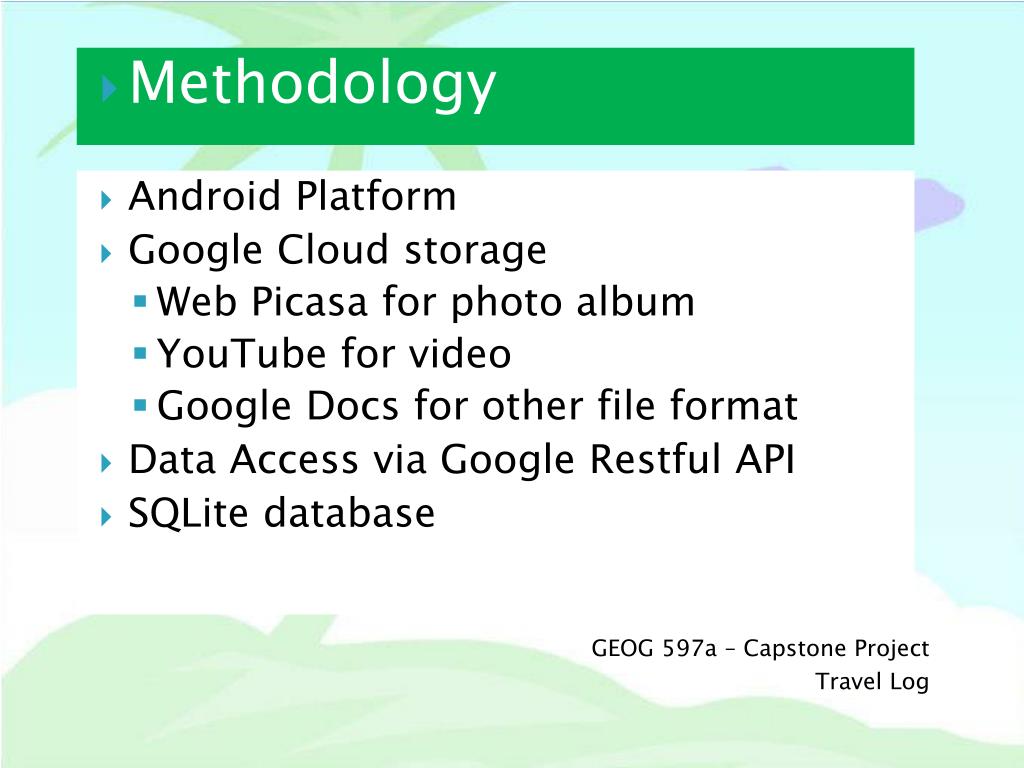 Methodology

Android Platform
Google Cloud storage
Web Picasa for photo album
YouTube for video
Google Docs for other file format
Data Access via Google Restful API
SQLite database

GEOG 597a – Capstone Project
Travel Log